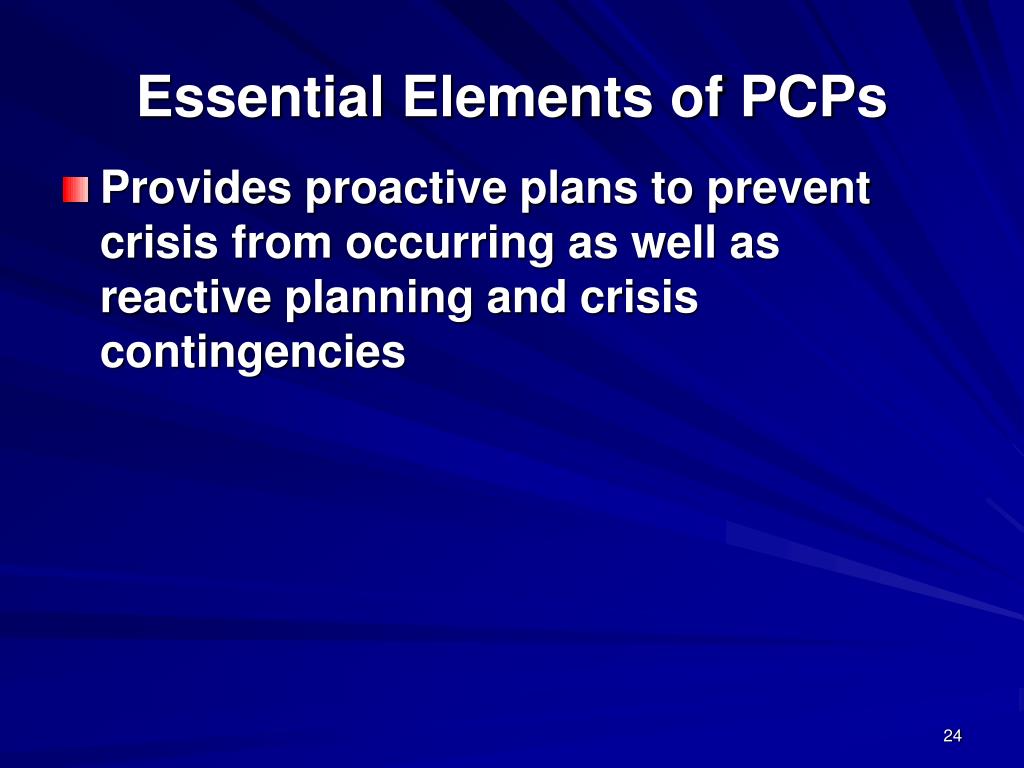 Essential Elements of PCPs

Provides proactive plans to prevent crisis from occurring as well as reactive planning and crisis contingencies

24